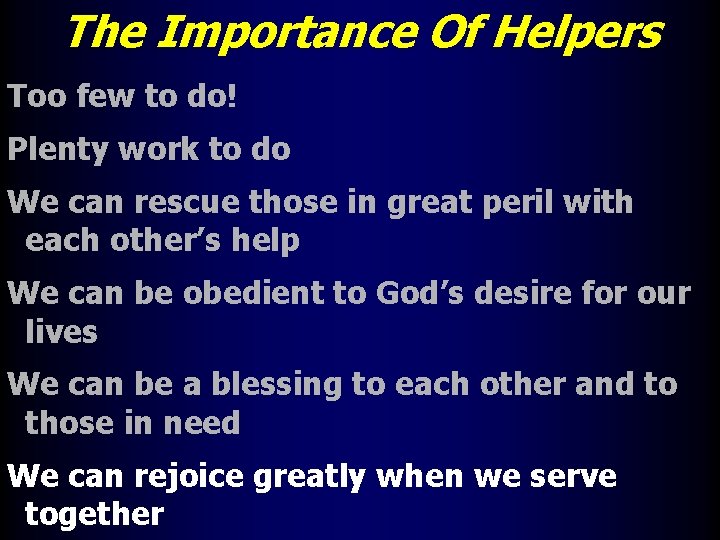 The Importance Of Helpers

Too few to do!

Plenty work to do

We can rescue those in great peril with each other's help

We can be obedient to God's desire for our lives

We can be a blessing to each other and to those in need

We can rejoice greatly when we serve together